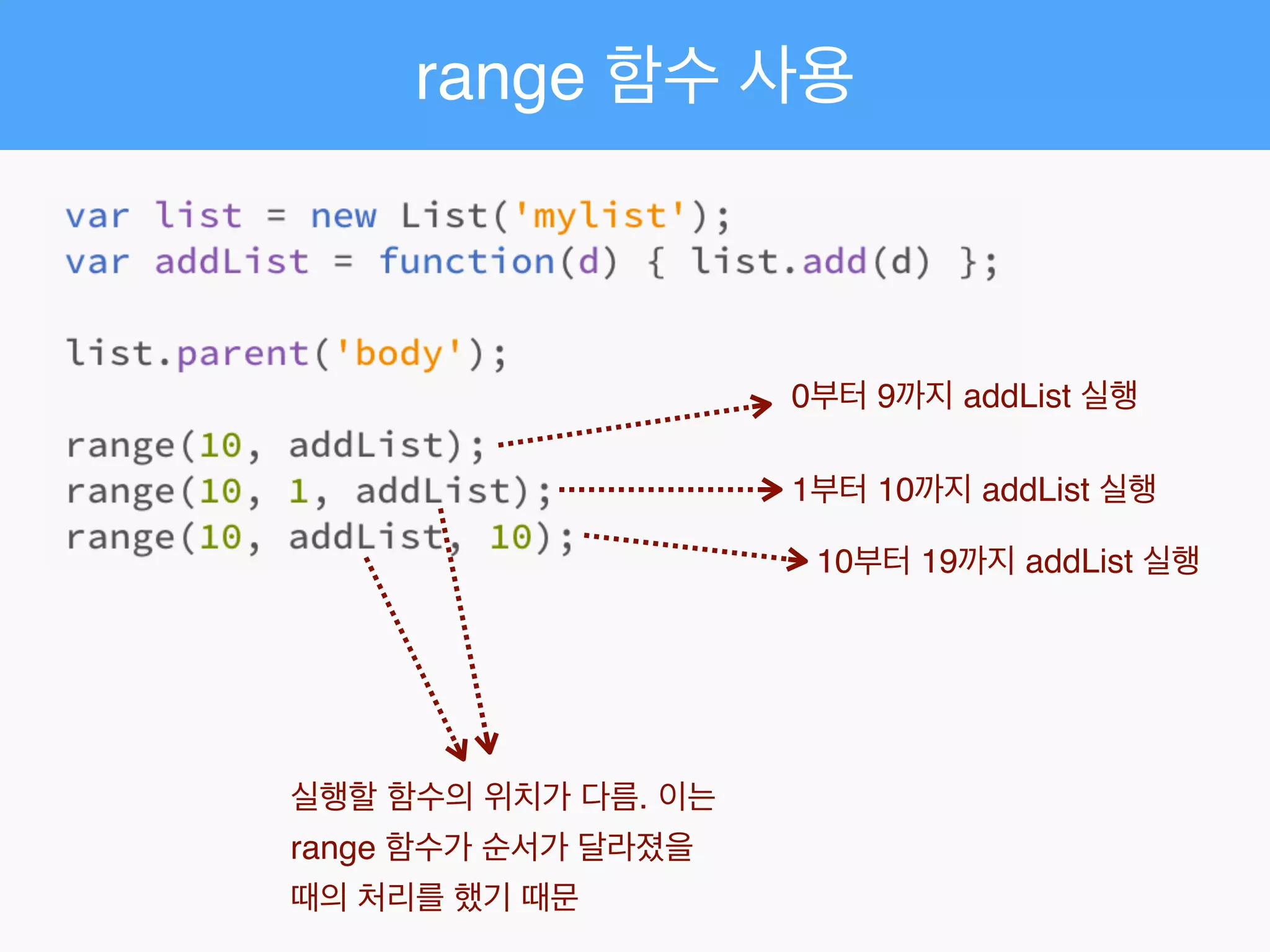 range 함수 사용

var list = new List('mylist');
var addList = function(d) { list.add(d) };

list.parent('body');

range(10, addList);
range(10, 1, addList);
range(10, addList, 10);

0부터 9까지 addList 실행

1부터 10까지 addList 실행

10부터 19까지 addList 실행

실행할 함수의 위치가 다름. 이는 range 함수가 순서가 달라졌을 때의 처리를 했기 때문